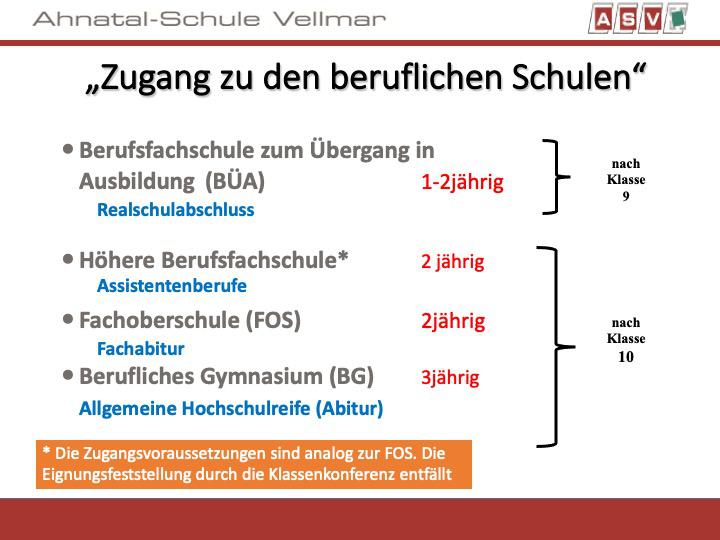 Ahnatal-Schule Vellmar

ASV

„Zugang zu den beruflichen Schulen“

• Berufsfachschule zum Übergang in Ausbildung (BÜA) 1-2jährig
Realschulabschluss

nach Klasse 9

• Höhere Berufsfachschule* 2 jährig
Assistentenberufe

• Fachoberschule (FOS) 2jährig
Fachabitur

• Berufliches Gymnasium (BG) 3jährig
Allgemeine Hochschulreife (Abitur)

nach Klasse 10

* Die Zugangsvoraussetzungen sind analog zur FOS. Die Eignungsfeststellung durch die Klassenkonferenz entfällt